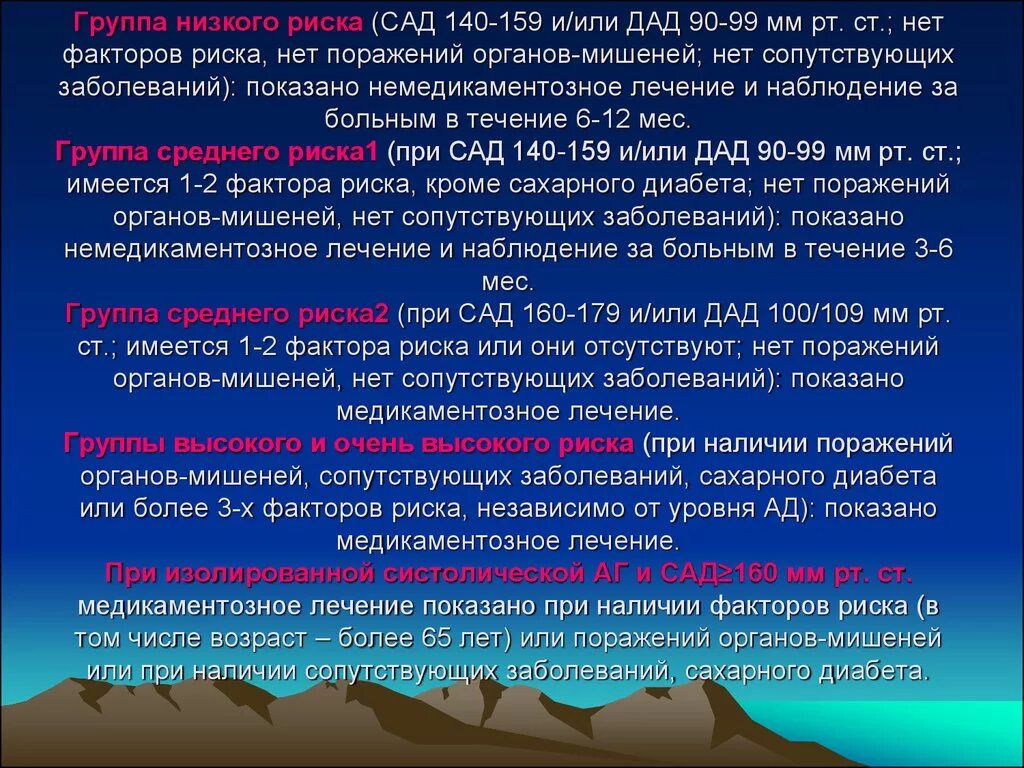 Группа низкого риска (САД 140-159 и/или ДАД 90-99 мм рт. ст.; нет факторов риска, нет поражений органов-мишеней; нет сопутствующих заболеваний): показано немедикаментозное лечение и наблюдение за больным в течение 6-12 мес.
Группа среднего риска1 (при САД 140-159 и/или ДАД 90-99 мм рт. ст.; имеется 1-2 фактора риска, кроме сахарного диабета; нет поражений органов-мишеней, нет сопутствующих заболеваний): показано немедикаментозное лечение и наблюдение за больным в течение 3-6 мес.
Группа среднего риска2 (при САД 160-179 и/или ДАД 100/109 мм рт. ст.; имеется 1-2 фактора риска или они отсутствуют; нет поражений органов-мишеней, нет сопутствующих заболеваний): показано медикаментозное лечение.
Группы высокого и очень высокого риска (при наличии поражений органов-мишеней, сопутствующих заболеваний, сахарного диабета или более 3-х факторов риска, независимо от уровня АД): показано медикаментозное лечение.
При изолированной систолической АГ и САД≥160 мм рт. ст. медикаментозное лечение показано при наличии факторов риска (в том числе возраст – более 65 лет) или поражений органов-мишеней или при наличии сопутствующих заболеваний, сахарного диабета.